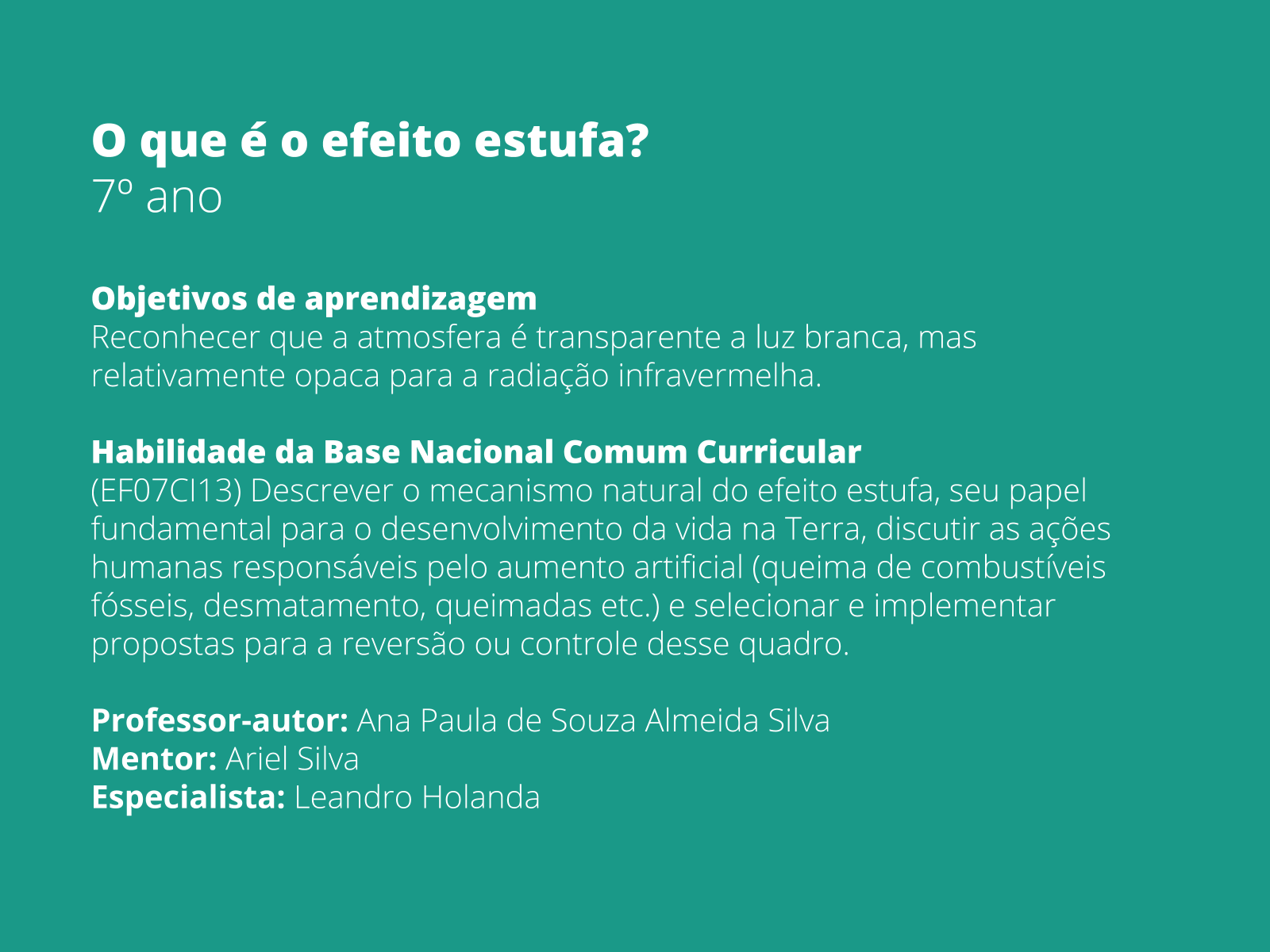 O que é o efeito estufa?
7º ano

Objetivos de aprendizagem
Reconhecer que a atmosfera é transparente a luz branca, mas relativamente opaca para a radiação infravermelha.

Habilidade da Base Nacional Comum Curricular
(EF07CI13) Descrever o mecanismo natural do efeito estufa, seu papel fundamental para o desenvolvimento da vida na Terra, discutir as ações humanas responsáveis pelo aumento artificial (queima de combustíveis fósseis, desmatamento, queimadas etc.) e selecionar e implementar propostas para a reversão ou controle desse quadro.

Professor-autor: Ana Paula de Souza Almeida Silva
Mentor: Ariel Silva
Especialista: Leandro Holanda